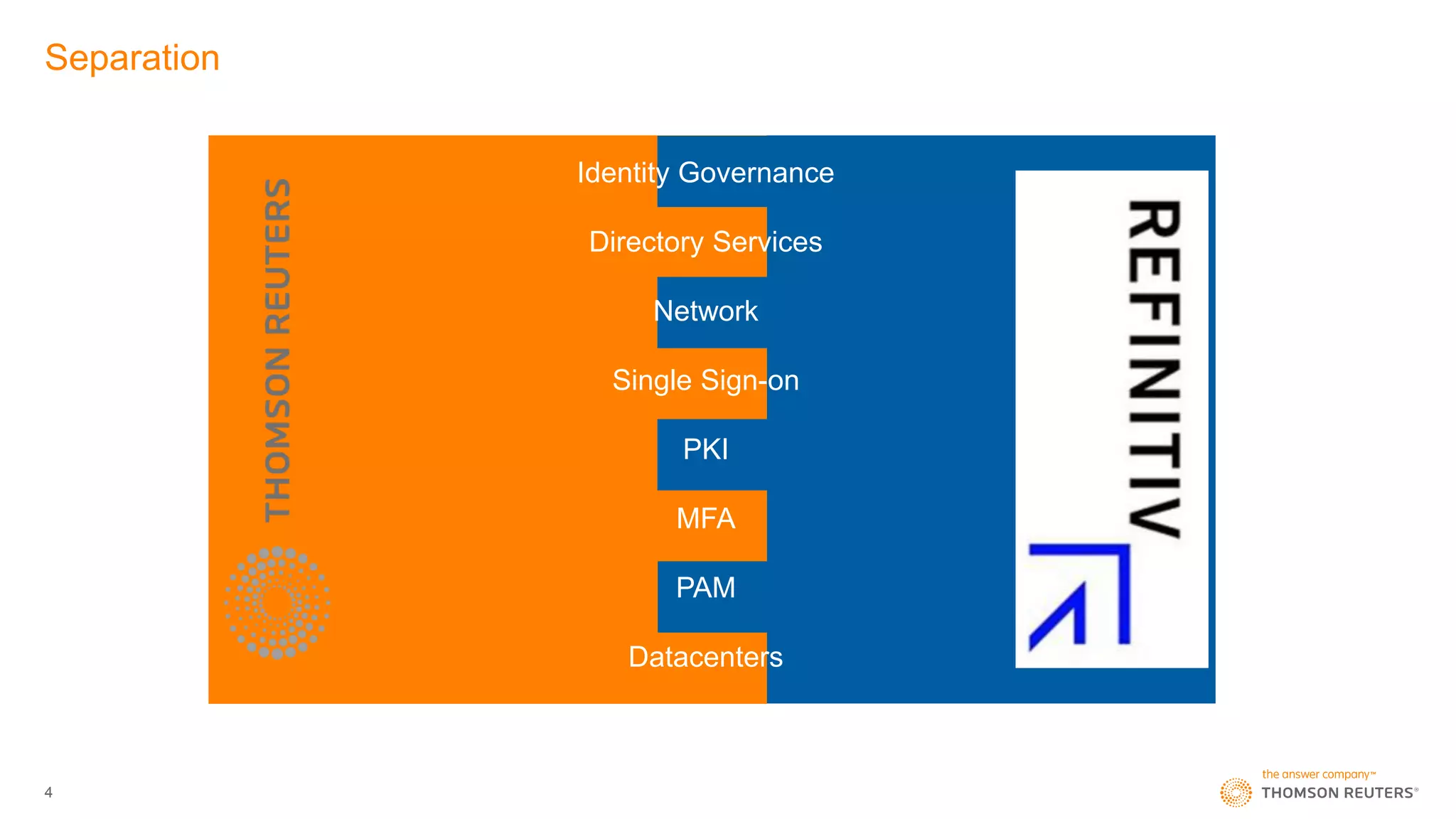 Separation

THOMSON REUTERS

Identity Governance

Directory Services

Network

Single Sign-on

PKI

MFA

PAM

Datacenters

REFINITIV

4

the answer company™
THOMSON REUTERS®